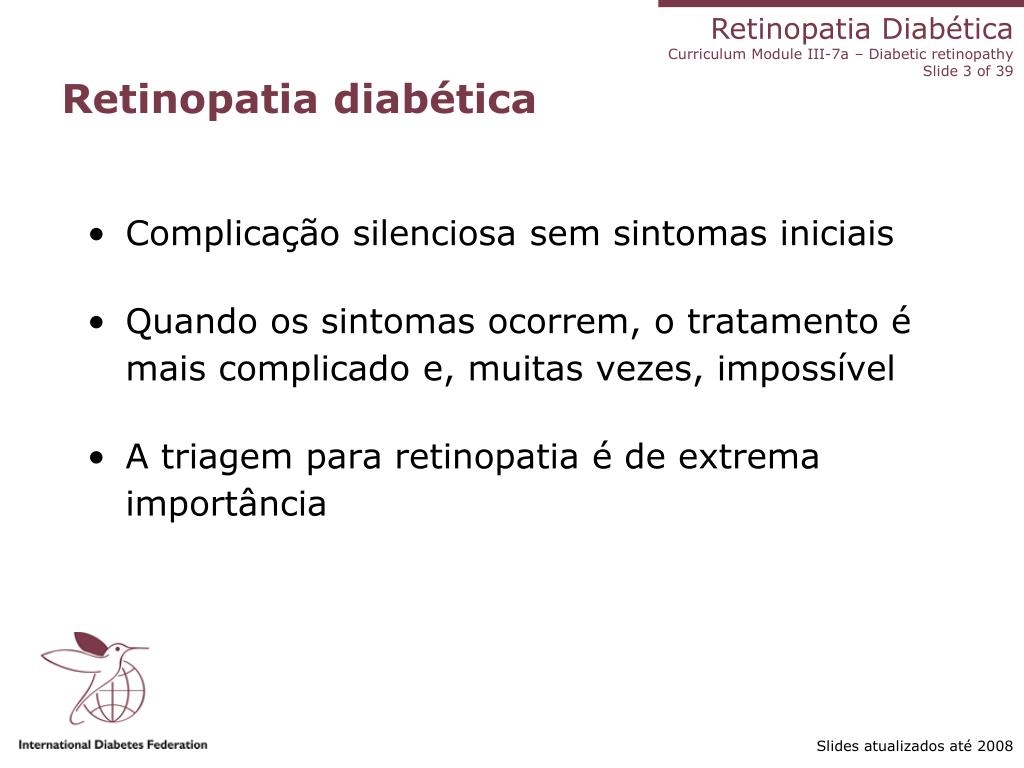 Retinopatia Diabética
Curriculum Module III-7a – Diabetic retinopathy
Slide 3 of 39

Retinopatia diabética

• Complicação silenciosa sem sintomas iniciais

• Quando os sintomas ocorrem, o tratamento é mais complicado e, muitas vezes, impossível

• A triagem para retinopatia é de extrema importância

International Diabetes Federation

Slides atualizados até 2008